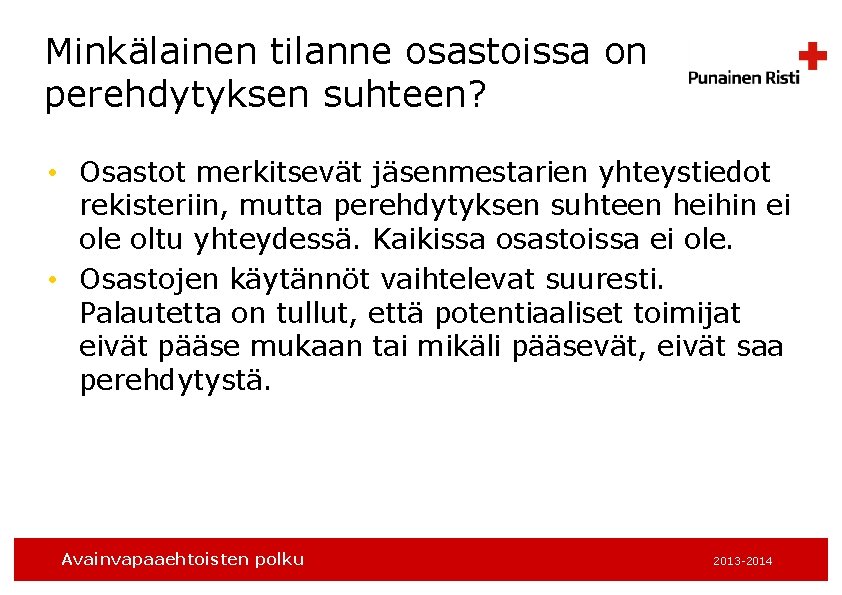 Minkälainen tilanne osastoissa on perehdytyksen suhteen?

Punainen Risti

• Osastot merkitsevät jäsenmestarien yhteystiedot rekisteriin, mutta perehdytyksen suhteen heihin ei ole oltu yhteydessä. Kaikissa osastoissa ei ole.
• Osastojen käytännöt vaihtelevat suuresti. Palautetta on tullut, että potentiaaliset toimijat eivät pääse mukaan tai mikäli pääsevät, eivät saa perehdytystä.

Avainvapaaehtoisten polku

2013-2014